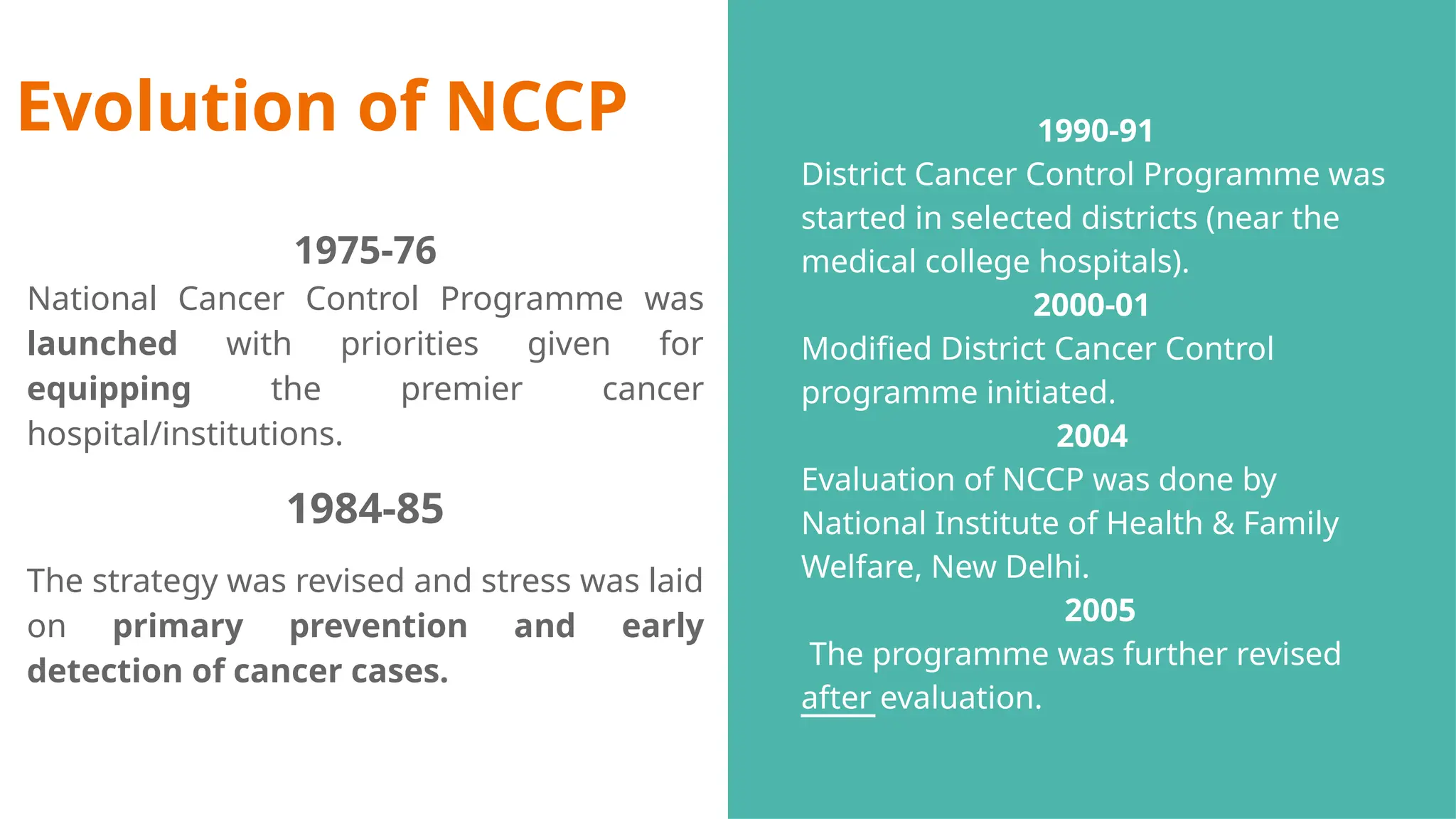 Evolution of NCCP

1975-76

National Cancer Control Programme was launched with priorities given for equipping the premier cancer hospital/institutions.

1984-85

The strategy was revised and stress was laid on primary prevention and early detection of cancer cases.

1990-91

District Cancer Control Programme was started in selected districts (near the medical college hospitals).

2000-01

Modified District Cancer Control programme initiated.

2004

Evaluation of NCCP was done by National Institute of Health & Family Welfare, New Delhi.

2005

The programme was further revised after evaluation.